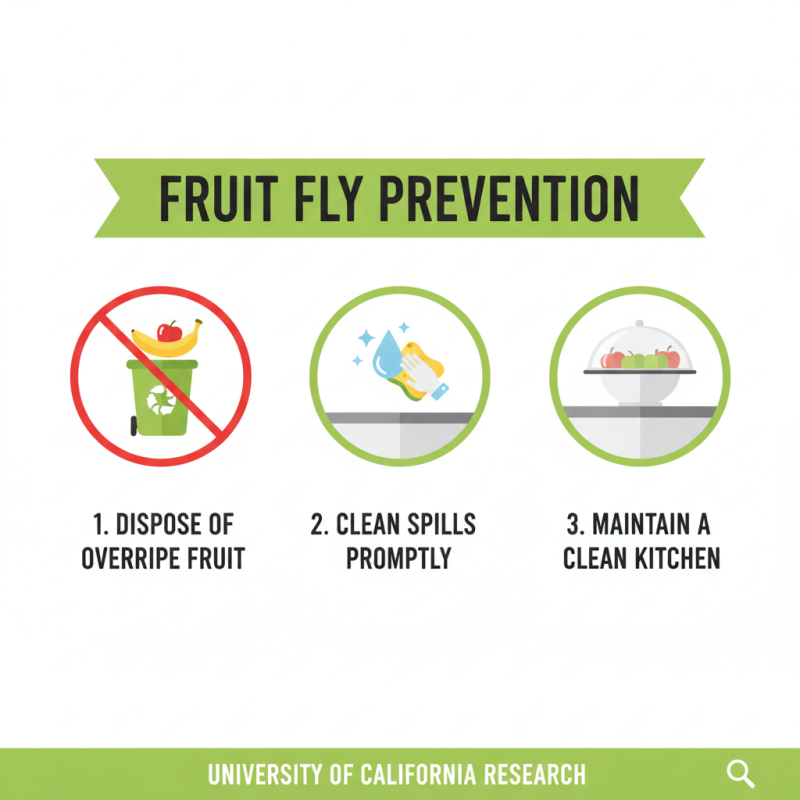 FRUIT FLY PREVENTION

1. DISPOSE OF OVERRIPE FRUIT

2. CLEAN SPILLS PROMPTLY

3. MAINTAIN A CLEAN KITCHEN

UNIVERSITY OF CALIFORNIA RESEARCH